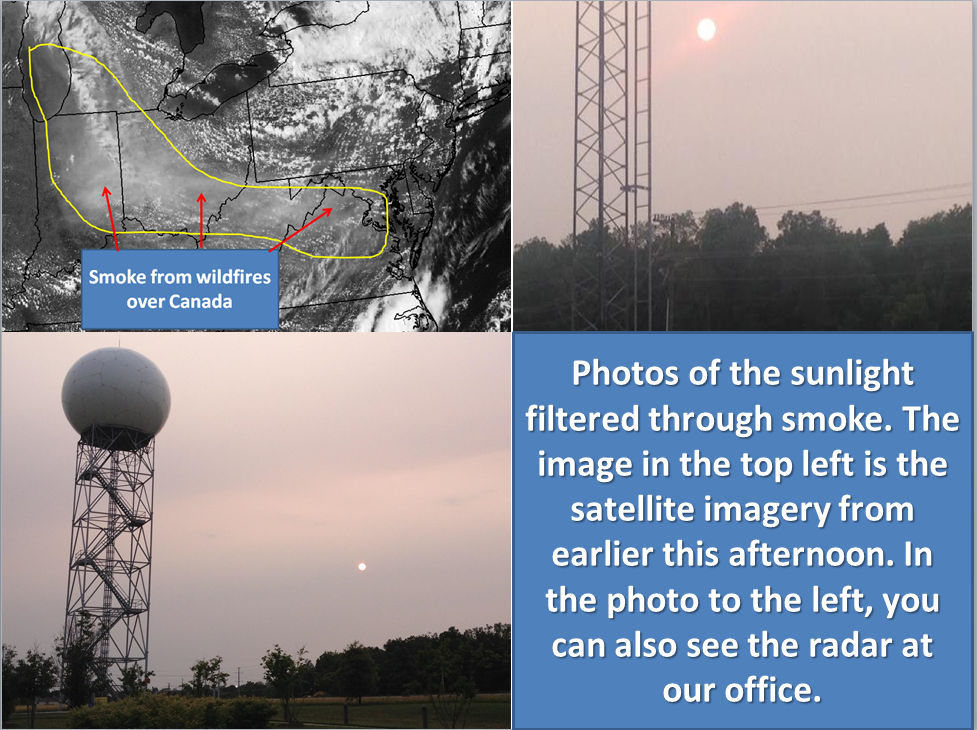 Smoke from wildfires over Canada

Photos of the sunlight filtered through smoke. The image in the top left is the satellite imagery from earlier this afternoon. In the photo to the left, you can also see the radar at our office.